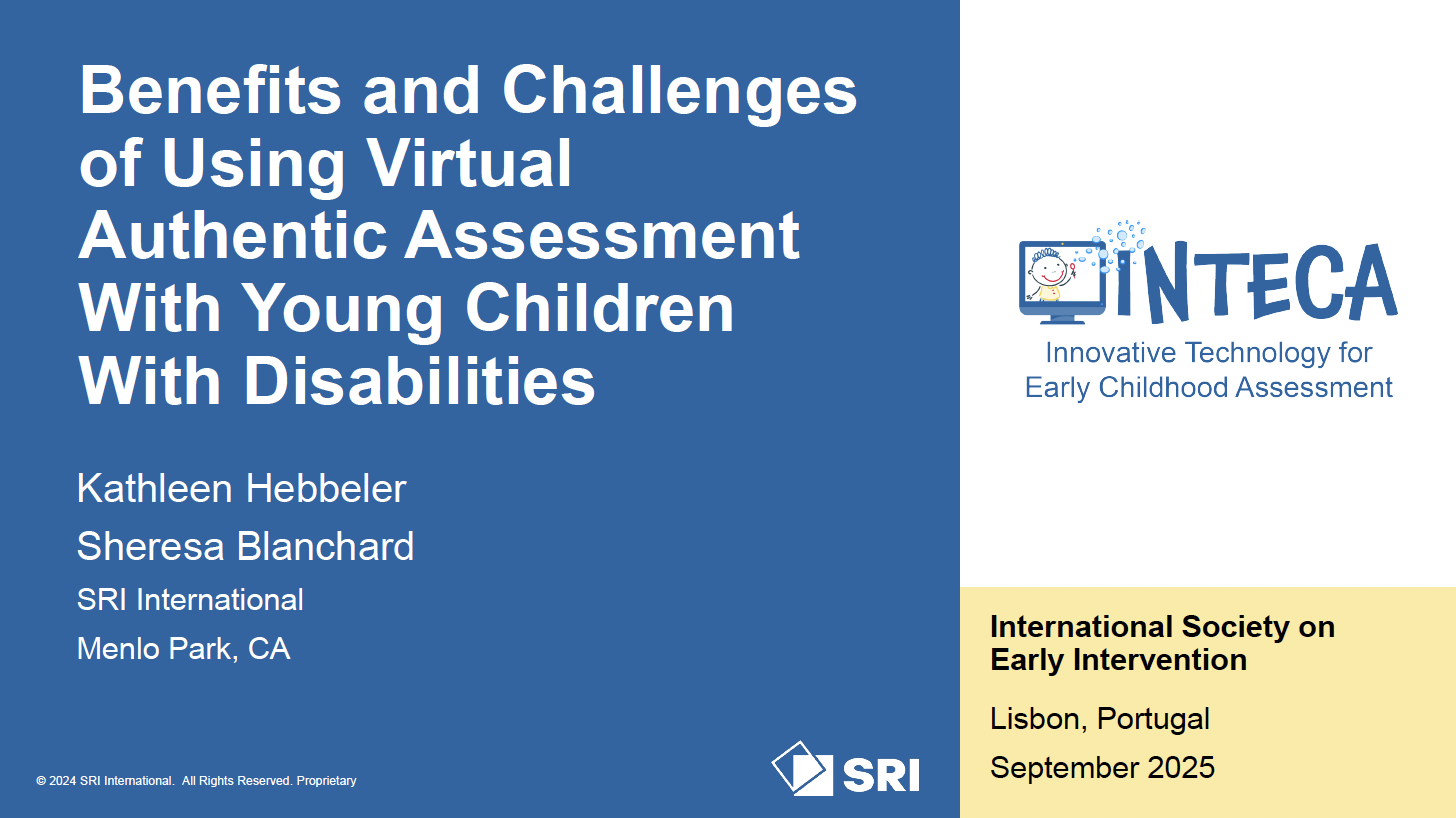 Benefits and Challenges of Using Virtual Authentic Assessment With Young Children With Disabilities

Kathleen Hebbeler

Sheresa Blanchard

SRI International

Menlo Park, CA

© 2024 SRI International. All Rights Reserved. Proprietary

SRI

INTECA

Innovative Technology for Early Childhood Assessment

International Society on Early Intervention

Lisbon, Portugal

September 2025